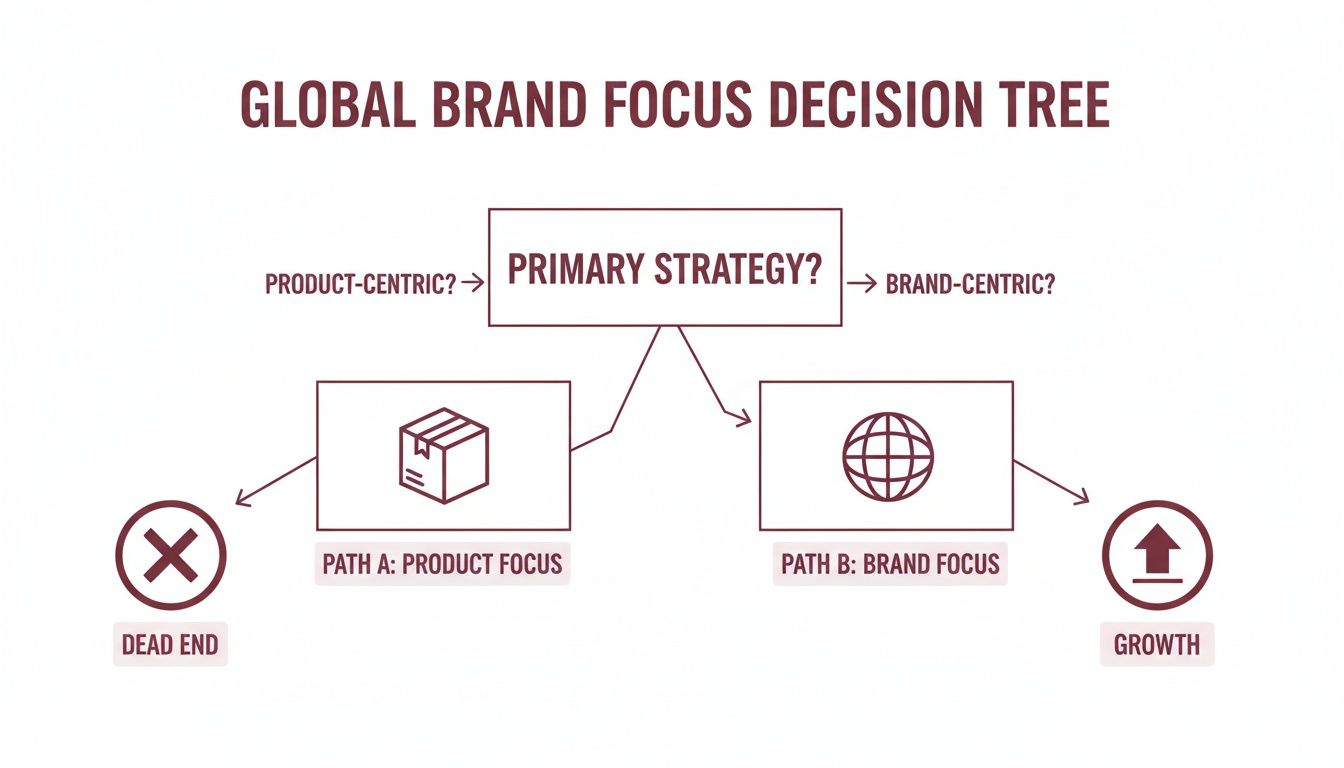 GLOBAL BRAND FOCUS DECISION TREE

PRODUCT-CENTRIC? →

PRIMARY STRATEGY?

→ BRAND-CENTRIC?

PATH A: PRODUCT FOCUS

PATH B: BRAND FOCUS

DEAD END

GROWTH